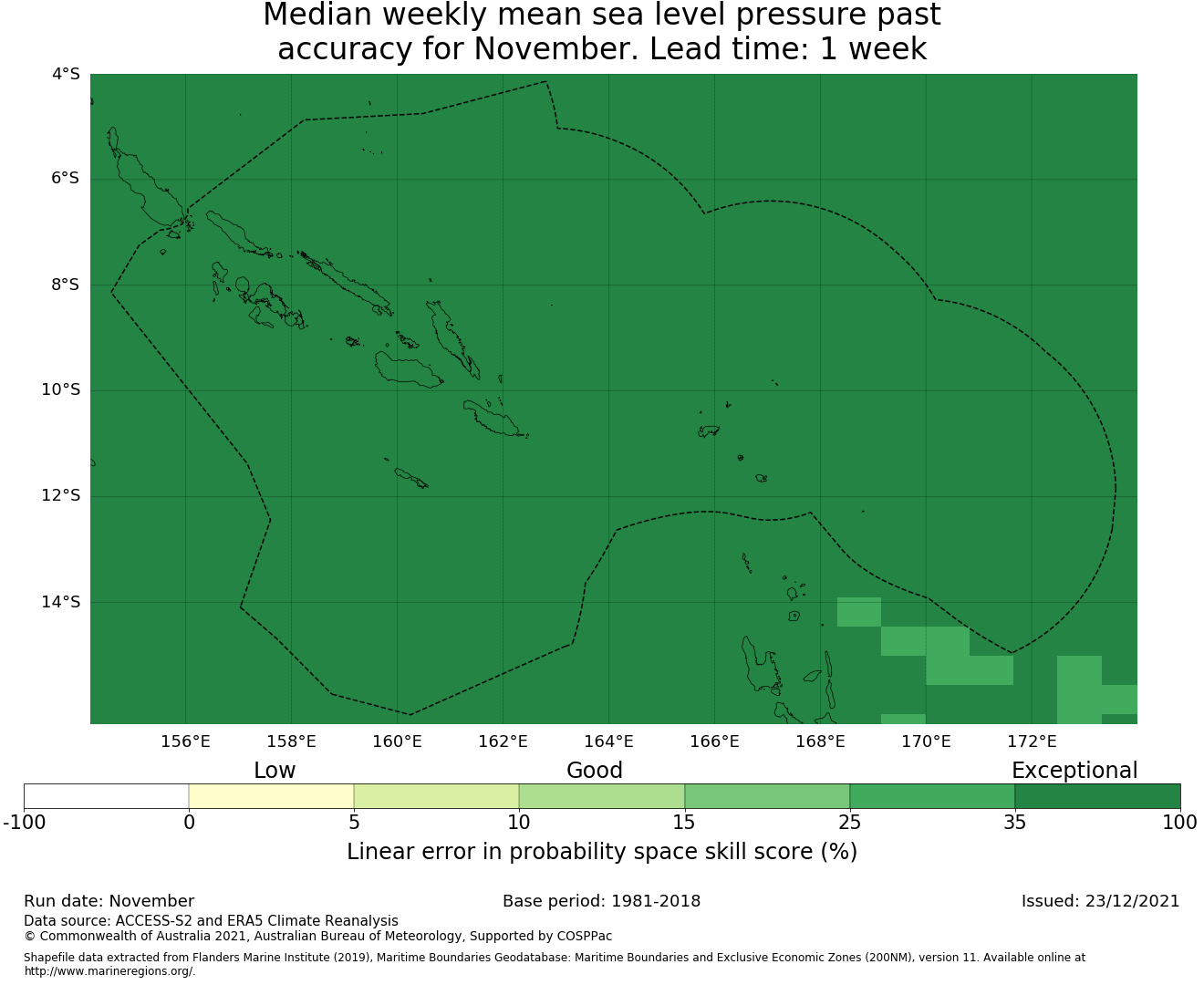 Median weekly mean sea level pressure past accuracy for November. Lead time: 1 week

4°S
6°S
8°S
10°S
12°S
14°S

156°E 158°E 160°E 162°E 164°E 166°E 168°E 170°E 172°E

Low Good Exceptional

-100 0 5 10 15 25 35 100

Linear error in probability space skill score (%)

Run date: November
Base period: 1981-2018
Issued: 23/12/2021

Data source: ACCESS-S2 and ERA5 Climate Reanalysis
© Commonwealth of Australia 2021, Australian Bureau of Meteorology, Supported by COSPPac

Shapefile data extracted from Flanders Marine Institute (2019), Maritime Boundaries Geodatabase: Maritime Boundaries and Exclusive Economic Zones (200NM), version 11. Available online at http://www.marineregions.org/.